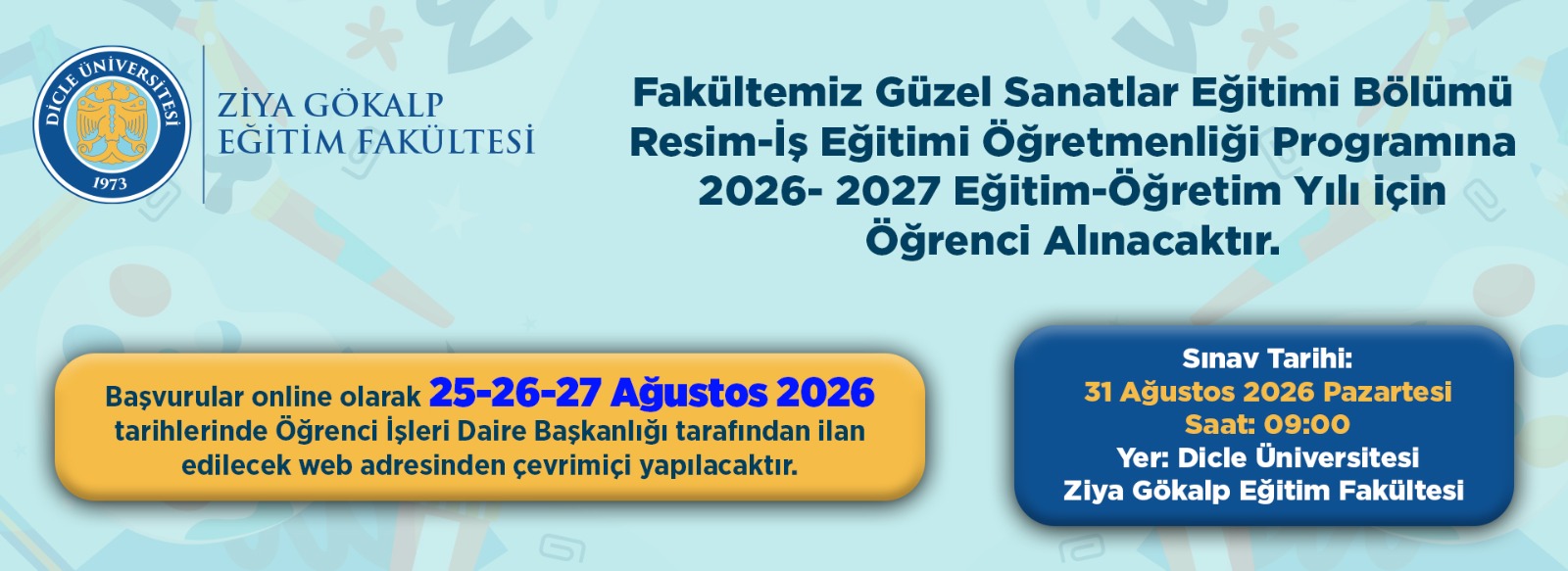 DİCLE ÜNİVERSİTESİ
1973

ZİYA GÖKALP
EĞİTİM FAKÜLTESİ

Fakültemiz Güzel Sanatlar Eğitimi Bölümü Resim-İş Eğitimi Öğretmenliği Programına 2026- 2027 Eğitim-Öğretim Yılı için Öğrenci Alınacaktır.

Başvurular online olarak 25-26-27 Ağustos 2026 tarihlerinde Öğrenci İşleri Daire Başkanlığı tarafından ilan edilecek web adresinden çevrimiçi yapılacaktır.

Sınav Tarihi:
31 Ağustos 2026 Pazartesi
Saat: 09:00
Yer: Dicle Üniversitesi
Ziya Gökalp Eğitim Fakültesi